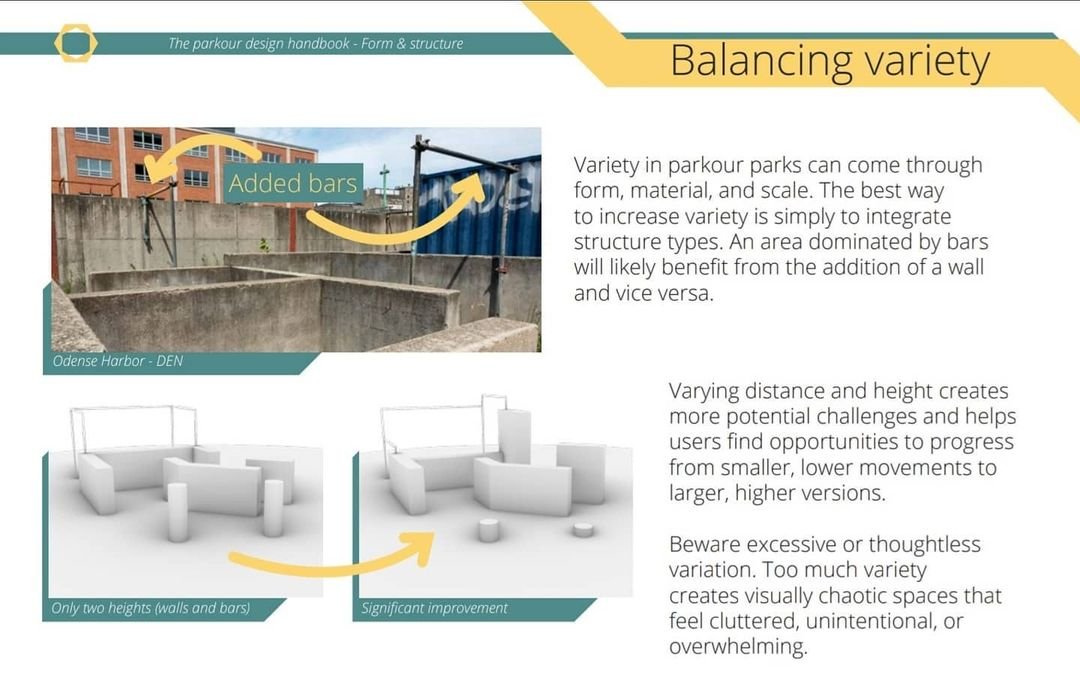 The parkour design handbook - Form & structure

Balancing variety

Added bars

Odense Harbor - DEN

Variety in parkour parks can come through form, material, and scale. The best way to increase variety is simply to integrate structure types. An area dominated by bars will likely benefit from the addition of a wall and vice versa.

Only two heights (walls and bars)

Significant improvement

Varying distance and height creates more potential challenges and helps users find opportunities to progress from smaller, lower movements to larger, higher versions.

Beware excessive or thoughtless variation. Too much variety creates visually chaotic spaces that feel cluttered, unintentional, or overwhelming.